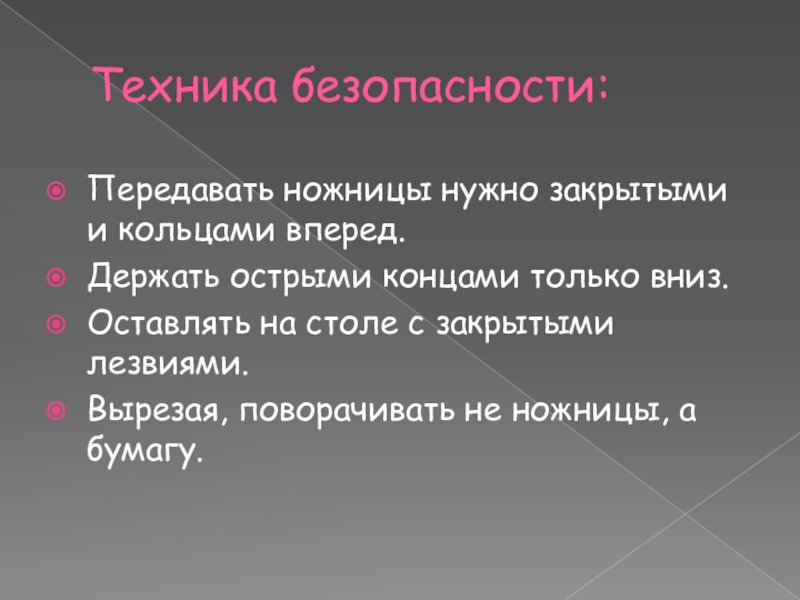 Техника безопасности:

Передавать ножницы нужно закрытыми и кольцами вперед.

Держать острыми концами только вниз.

Оставлять на столе с закрытыми лезвиями.

Вырезая, поворачивать не ножницы, а бумагу.